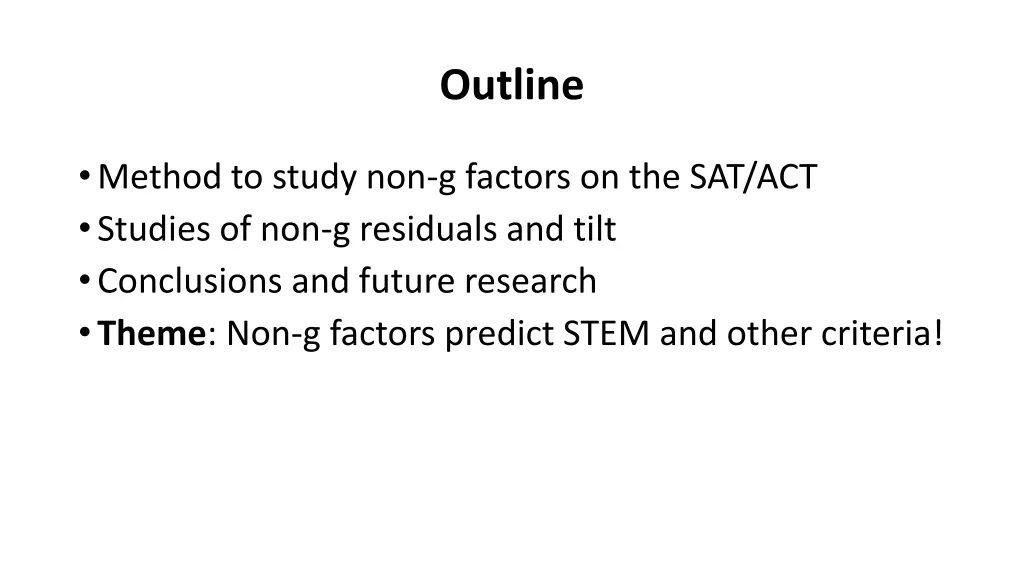 Outline

• Method to study non-g factors on the SAT/ACT
• Studies of non-g residuals and tilt
• Conclusions and future research
• Theme: Non-g factors predict STEM and other criteria!